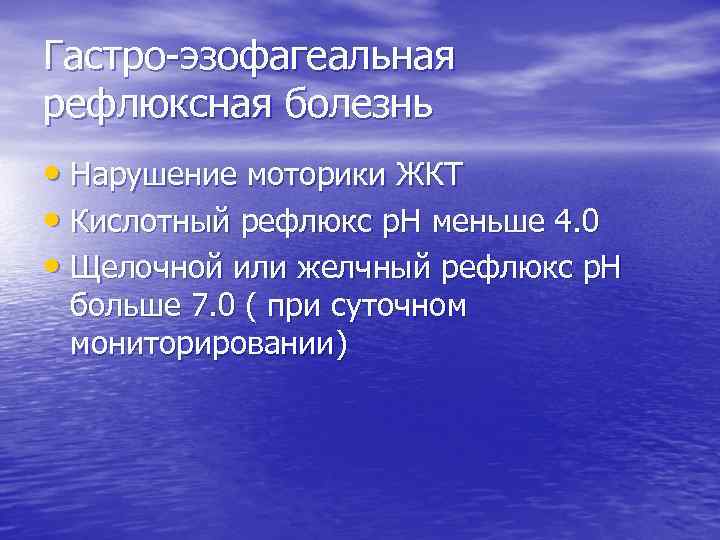 Гастро-эзофагеальная рефлюксная болезнь

• Нарушение моторики ЖКТ
• Кислотный рефлюкс pH меньше 4.0
• Щелочной или желчный рефлюкс pH больше 7.0 ( при суточном мониторировании)